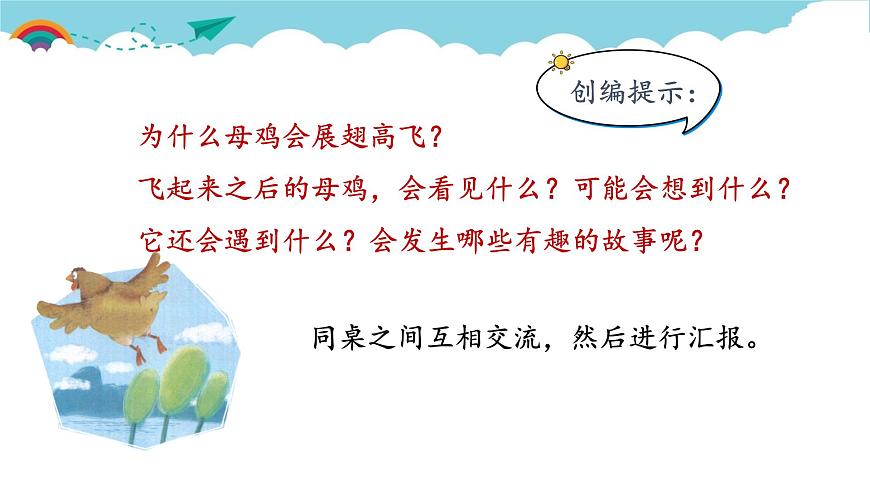 创编提示：

为什么母鸡会展翅高飞？
飞起来之后的母鸡，会看见什么？可能会想到什么？
它还会遇到什么？会发生哪些有趣的故事呢？

同桌之间互相交流，然后进行汇报。